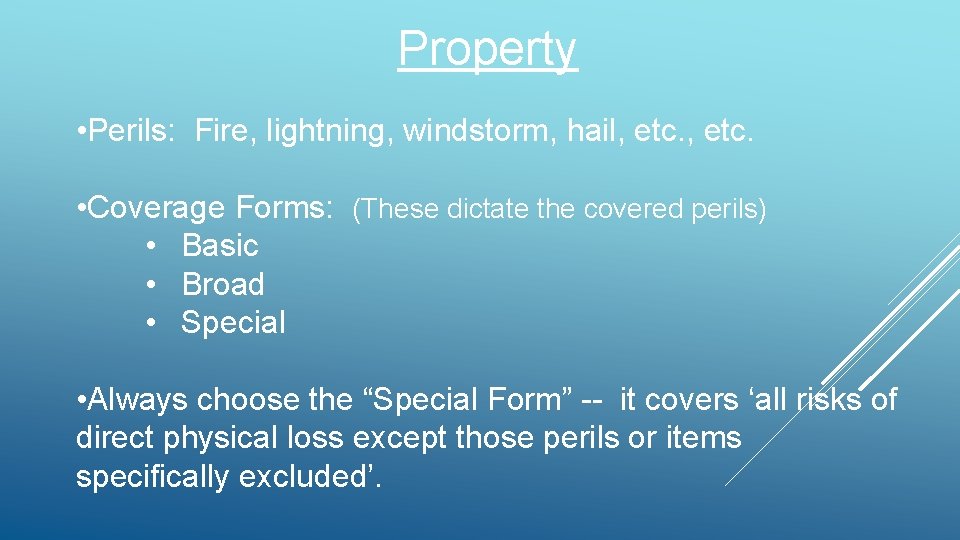 Property

• Perils: Fire, lightning, windstorm, hail, etc., etc.

• Coverage Forms: (These dictate the covered perils)
• Basic
• Broad
• Special

• Always choose the "Special Form" -- it covers 'all risks of direct physical loss except those perils or items specifically excluded'.